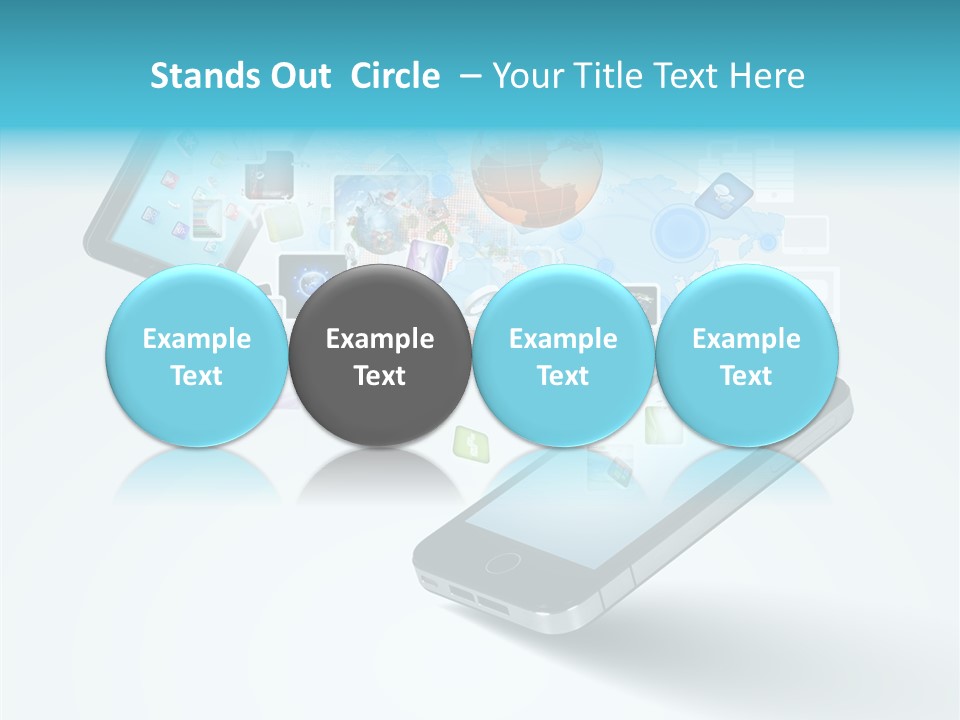 Stands Out  Circle  – Your Title Text Here

Example Text

Example Text

Example Text

Example Text